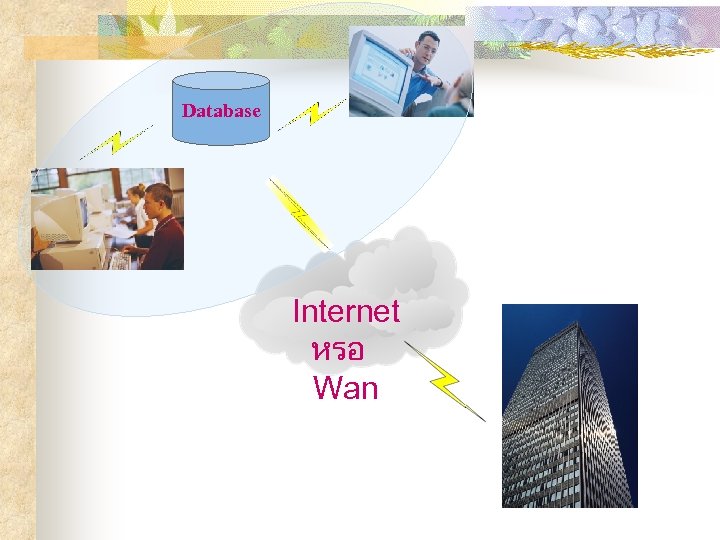 Database

Internet
หรอ
Wan